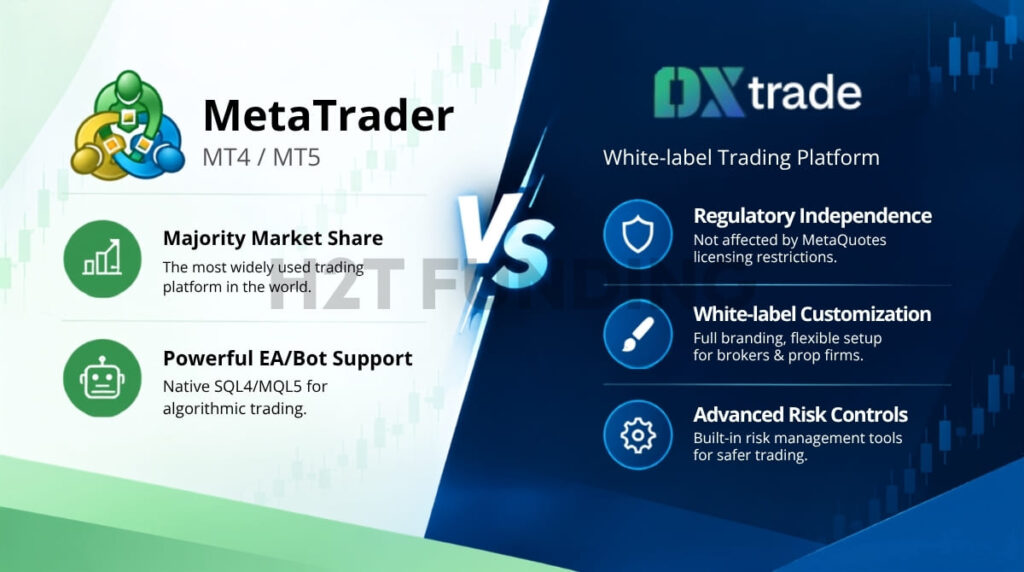 MetaTrader
MT4 / MT5

Majority Market Share
The most widely used trading platform in the world.

Powerful EA/Bot Support
Native SQL4/MQL5 for algorithmic trading.

VS

H2T FUNDING

DXtrade
White-label Trading Platform

Regulatory Independence
Not affected by MetaQuotes licensing restrictions.

White-label Customization
Full branding, flexible setup for brokers & prop firms.

Advanced Risk Controls
Built-in risk management tools for safer trading.